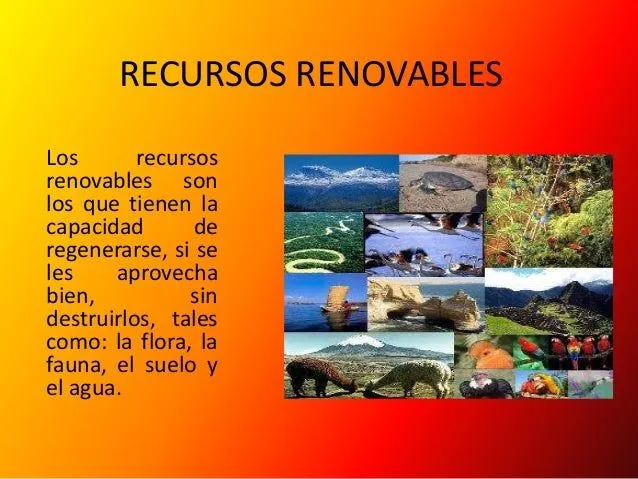 RECURSOS RENOVABLES

Los recursos renovables son los que tienen la capacidad de regenerarse, si se les aprovecha bien, sin destruirlos, tales como: la flora, la fauna, el suelo y el agua.